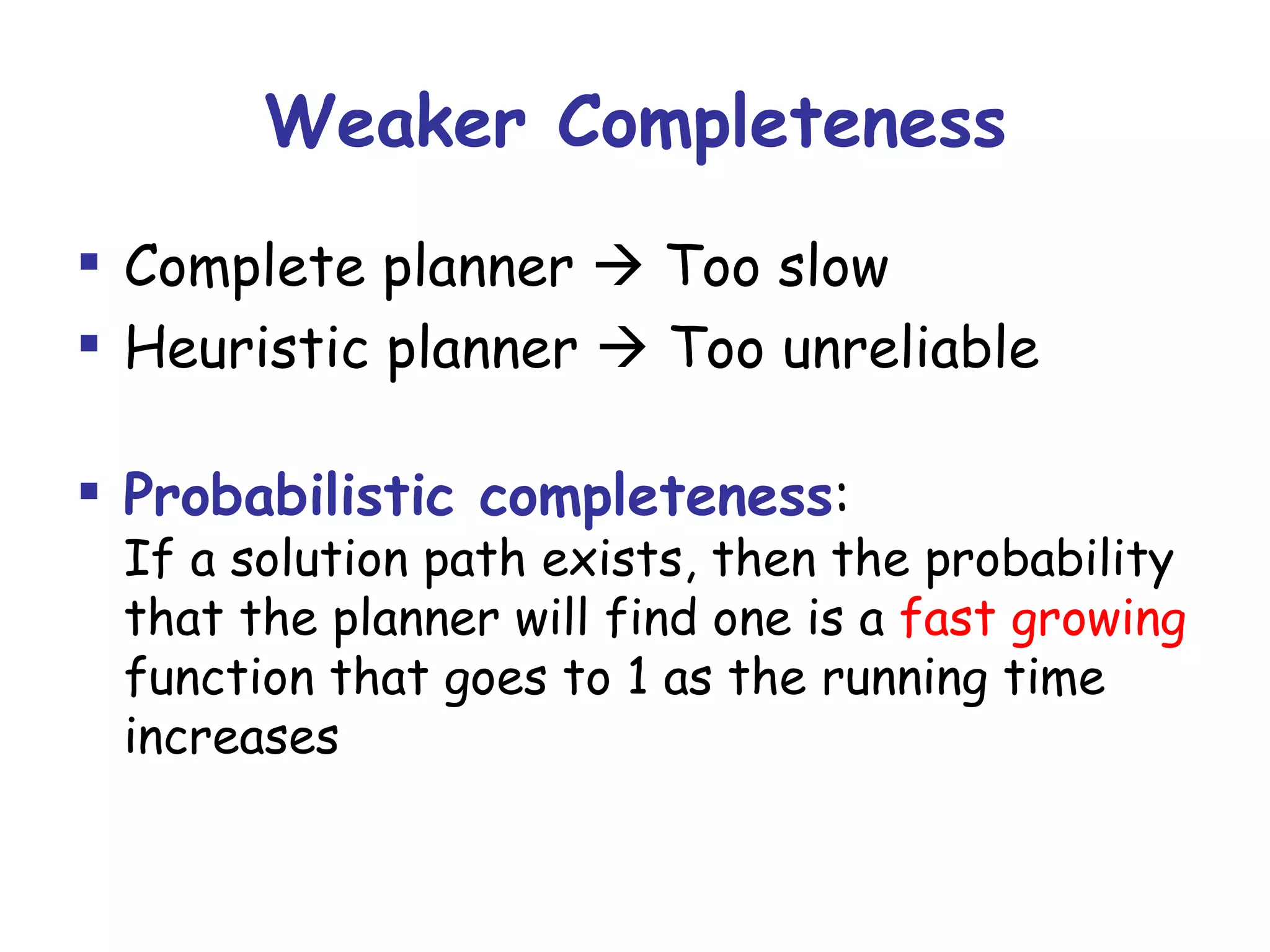 Weaker Completeness

▪ Complete planner → Too slow
▪ Heuristic planner → Too unreliable

▪ Probabilistic completeness:
If a solution path exists, then the probability that the planner will find one is a fast growing function that goes to 1 as the running time increases